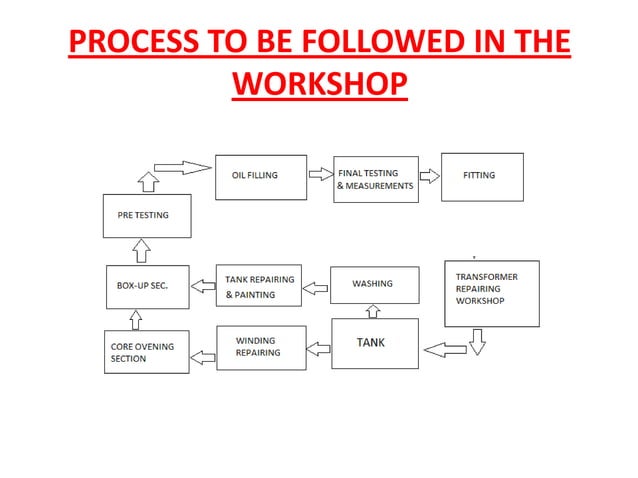 PROCESS TO BE FOLLOWED IN THE WORKSHOP

OIL FILLING

FINAL TESTING & MEASUREMENTS

FITTING

PRE TESTING

BOX-UP SEC.

TANK REPAIRING & PAINTING

WASHING

TRANSFORMER REPAIRING WORKSHOP

CORE OVENING SECTION

WINDING REPAIRING

TANK